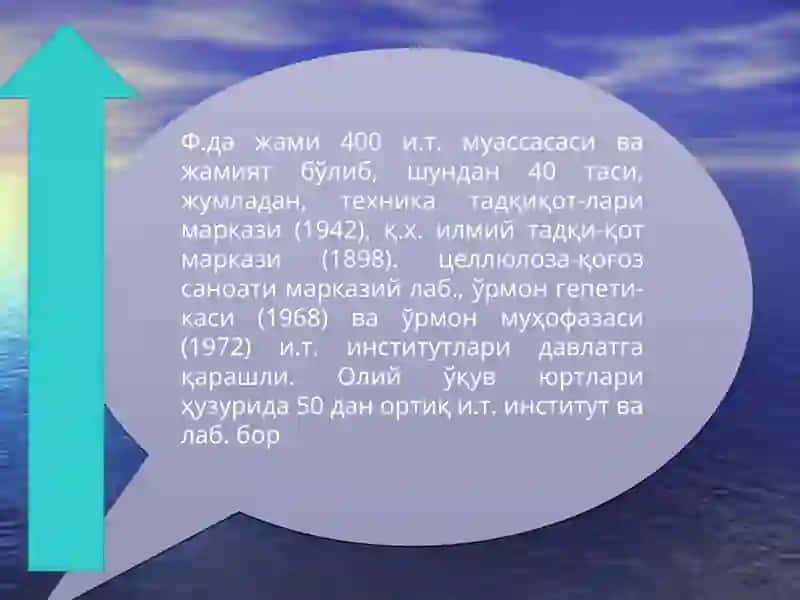 Ф.да жами 400 и.т. муассасаси ва жамият бўлиб, шундан 40 таси, жумладан, техника тадқиқот-лари маркази (1942), қ.х. илмий тадқи-қот маркази (1898). целлюлоза-қоғоз саноати марказий лаб., ўрмон гепетикаси (1968) ва ўрмон муҳофазаси (1972) и.т. институтлари давлатга қарашли. Олий ўқув юртлари ҳузурида 50 дан ортиқ и.т. институт ва лаб. бор